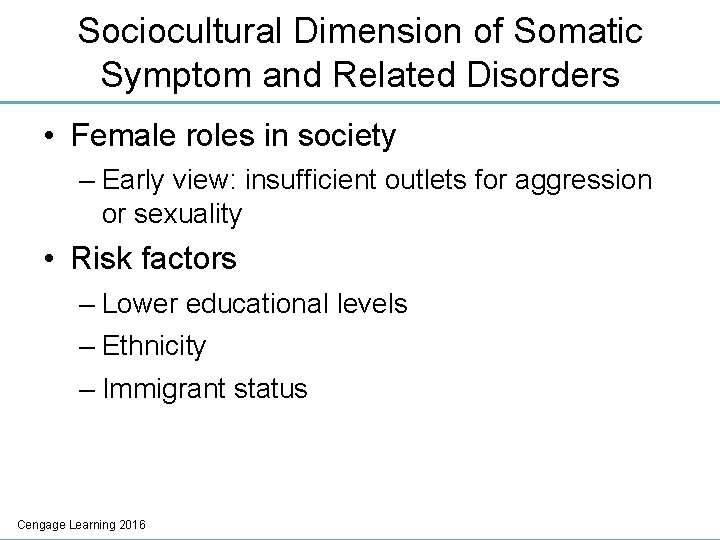 Sociocultural Dimension of Somatic Symptom and Related Disorders

• Female roles in society

– Early view: insufficient outlets for aggression or sexuality

• Risk factors

– Lower educational levels

– Ethnicity

– Immigrant status

Cengage Learning 2016